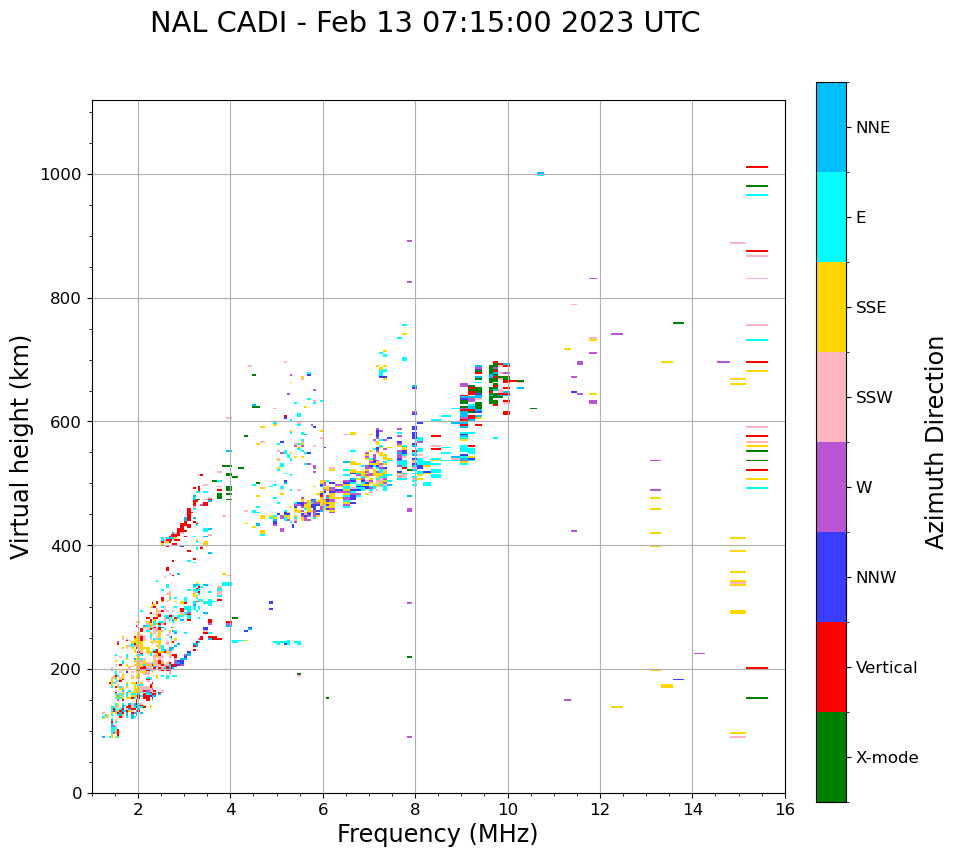 NAL CADI - Feb 13 07:15:00 2023 UTC

Virtual height (km)

1000
800
600
400
200
0

2
4
6
8
10
12
14
16

Frequency (MHz)

NNE
E
SSE
SSW
W
NNW
Vertical
X-mode

Azimuth Direction